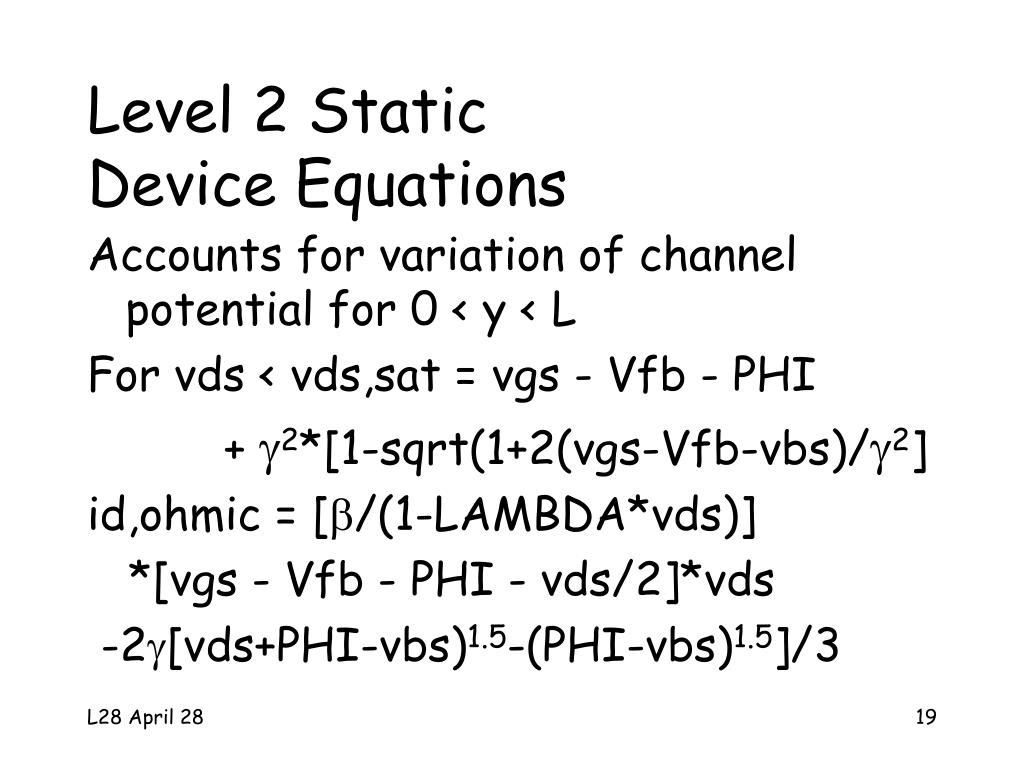 Level 2 Static
Device Equations

Accounts for variation of channel potential for 0 < y < L

For vds < vds,sat = vgs - Vfb - PHI

+ $\gamma^2$*[1-sqrt(1+2(vgs-Vfb-vbs)/$\gamma^2$]

id,ohmic = [$\beta$/(1-LAMBDA*vds)]

*[vgs - Vfb - PHI - vds/2]*vds

-2$\gamma$[vds+PHI-vbs)$^{1.5}$-(PHI-vbs)$^{1.5}$]/3

L28 April 28

19